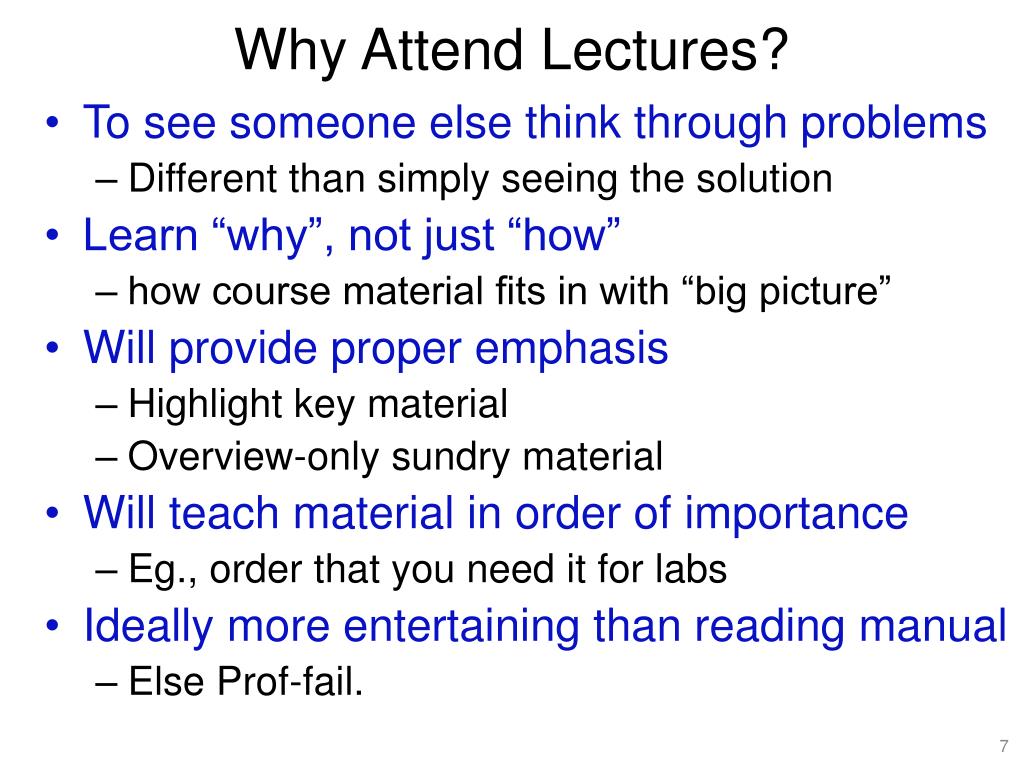 Why Attend Lectures?

• To see someone else think through problems
 – Different than simply seeing the solution
• Learn “why”, not just “how”
 – how course material fits in with “big picture”
• Will provide proper emphasis
 – Highlight key material
 – Overview-only sundry material
• Will teach material in order of importance
 – Eg., order that you need it for labs
• Ideally more entertaining than reading manual
 – Else Prof-fail.

7